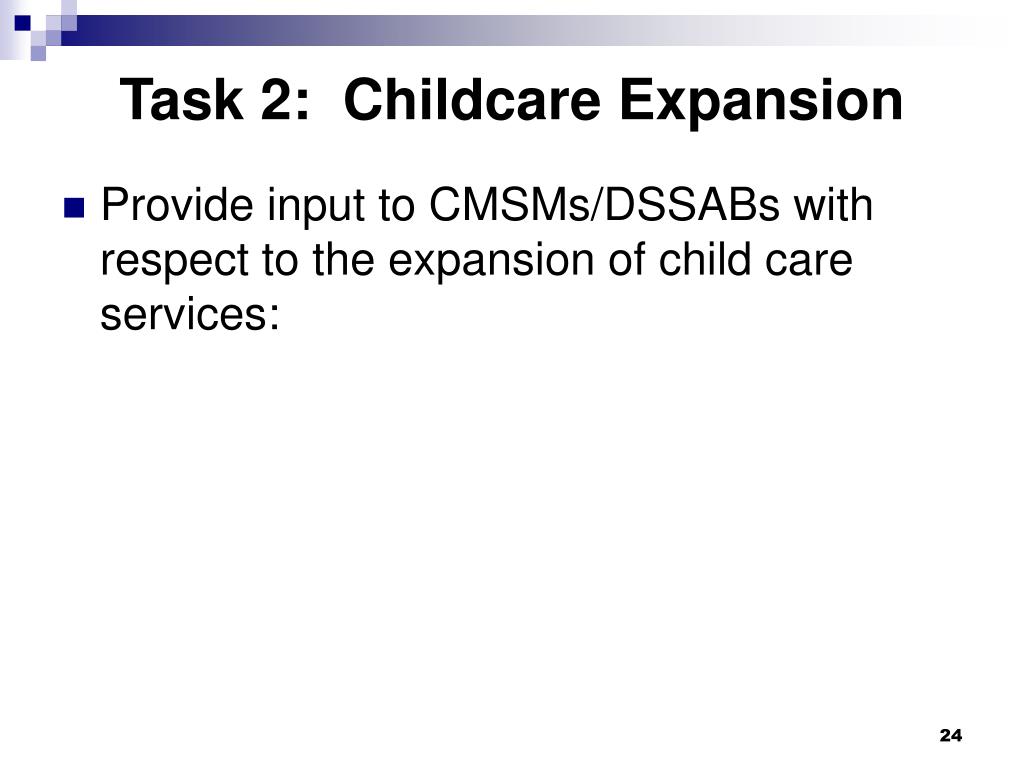 Task 2: Childcare Expansion

Provide input to CMSMs/DSSABs with respect to the expansion of child care services:

24